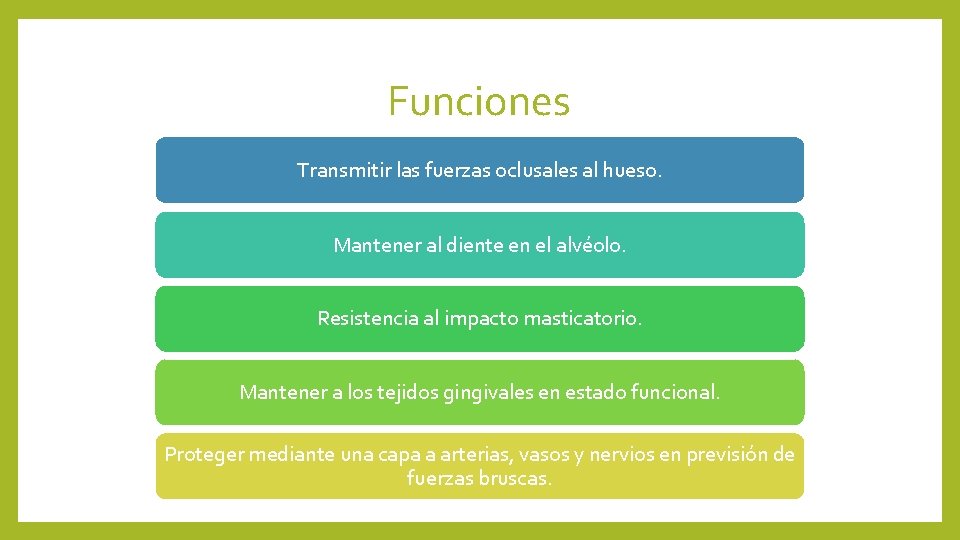 Funciones

Transmitir las fuerzas oclusales al hueso.

Mantener al diente en el alvéolo.

Resistencia al impacto masticatorio.

Mantener a los tejidos gingivales en estado funcional.

Proteger mediante una capa a arterias, vasos y nervios en previsión de fuerzas bruscas.